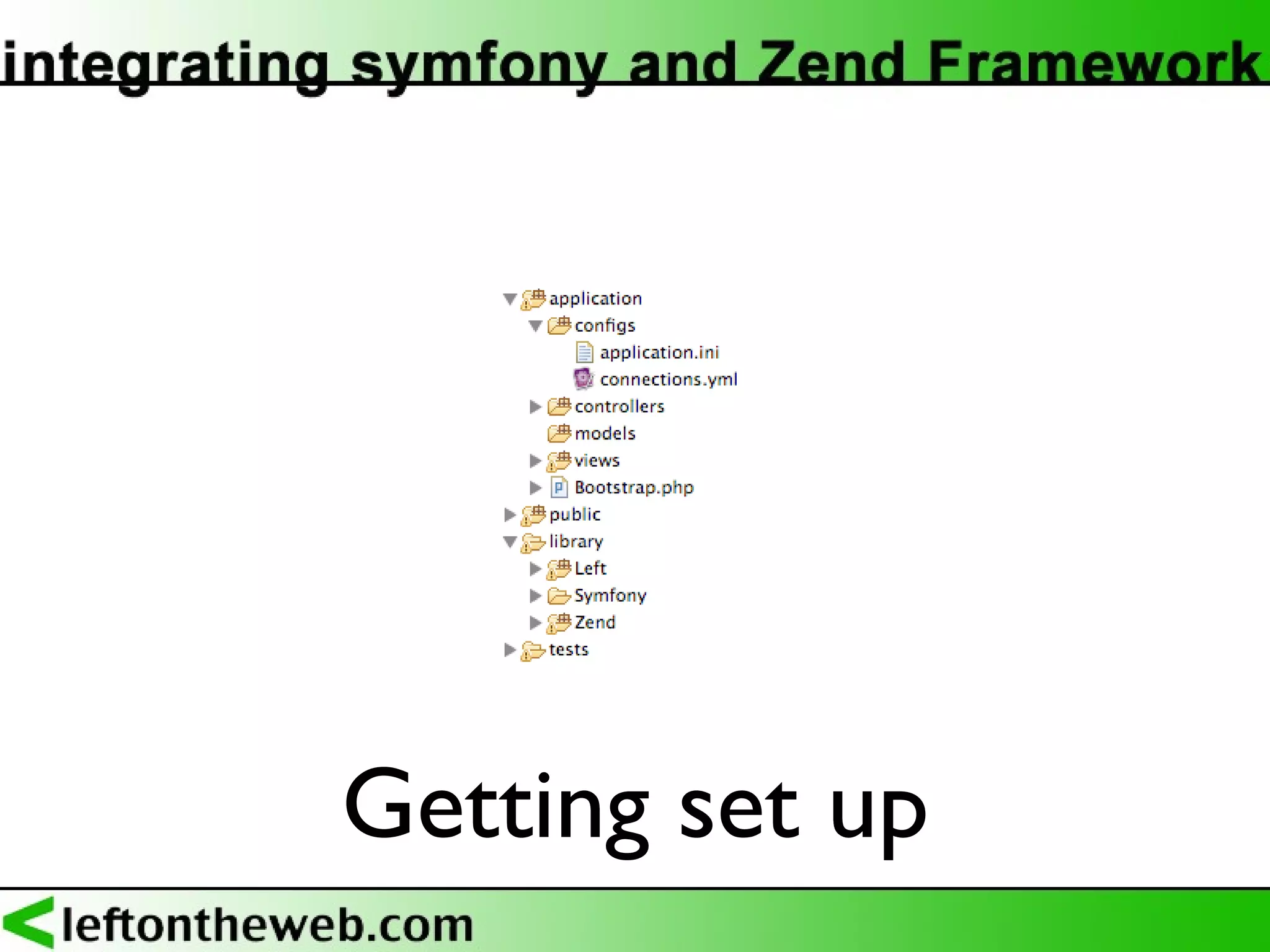 integrating symfony and Zend Framework

application
configs
application.ini
connections.yml
controllers
models
views
Bootstrap.php
public
library
Left
Symfony
Zend
tests

Getting set up

leftontheweb.com